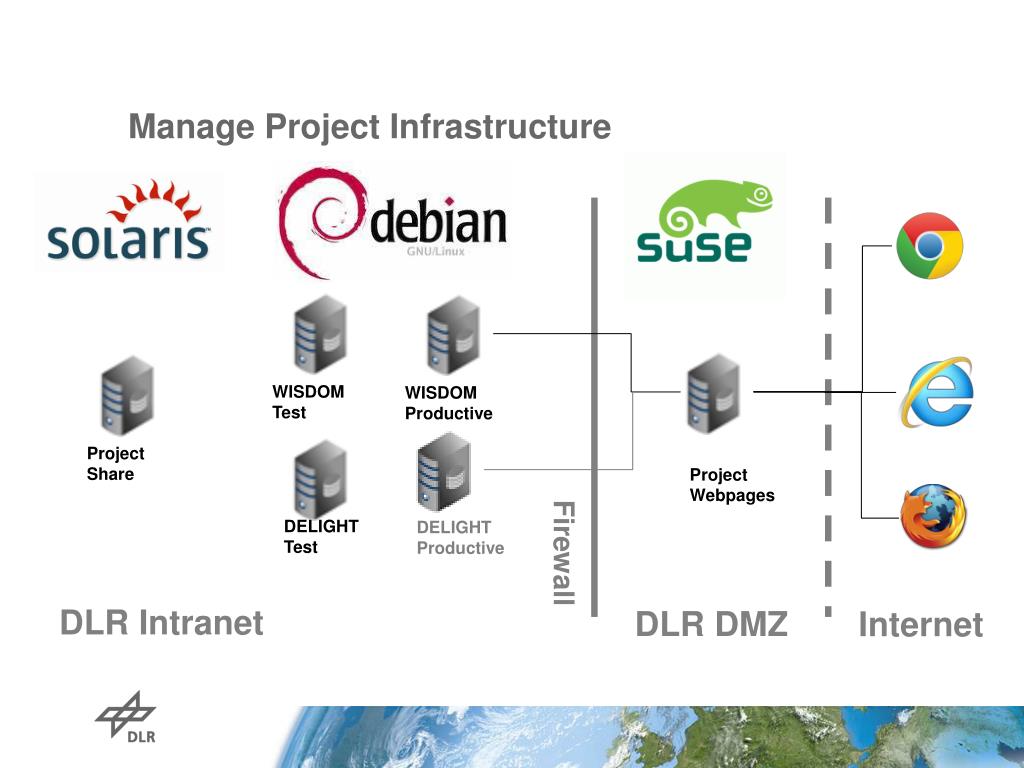 Manage Project Infrastructure

solaris

debian
GNU/Linux

suse

WISDOM Test

WISDOM Productive

Project Share

DELIGHT Test

DELIGHT Productive

Firewall

Project Webpages

DLR Intranet

DLR DMZ

Internet

DLR